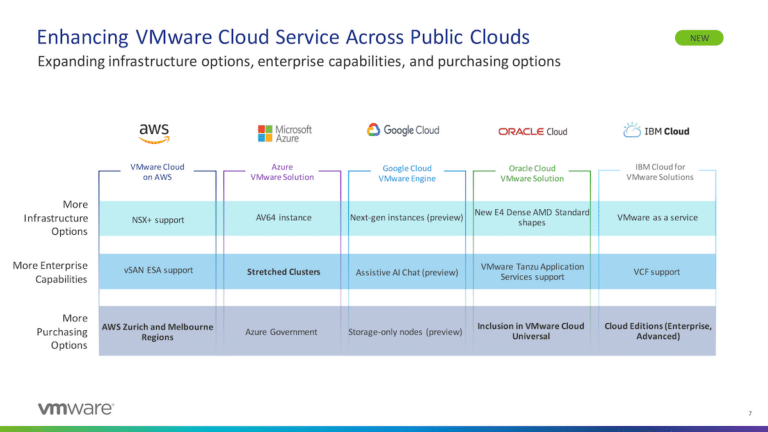 Enhancing VMware Cloud Service Across Public Clouds

NEW

Expanding infrastructure options, enterprise capabilities, and purchasing options

| | aws | Microsoft Azure | Google Cloud | ORACLE Cloud | IBM Cloud |
|---|---|---|---|---|---|
| | VMware Cloud on AWS | Azure VMware Solution | Google Cloud VMware Engine | Oracle Cloud VMware Solution | IBM Cloud for VMware Solutions |
| More Infrastructure Options | NSX+ support | AV64 instance | Next-gen instances (preview) | New E4 Dense AMD Standard shapes | VMware as a service |
| More Enterprise Capabilities | vSAN ESA support | Stretched Clusters | Assistive AI Chat (preview) | VMware Tanzu Application Services support | VCF support |
| More Purchasing Options | AWS Zurich and Melbourne Regions | Azure Government | Storage-only nodes (preview) | Inclusion in VMware Cloud Universal | Cloud Editions (Enterprise, Advanced) |

vmware

7